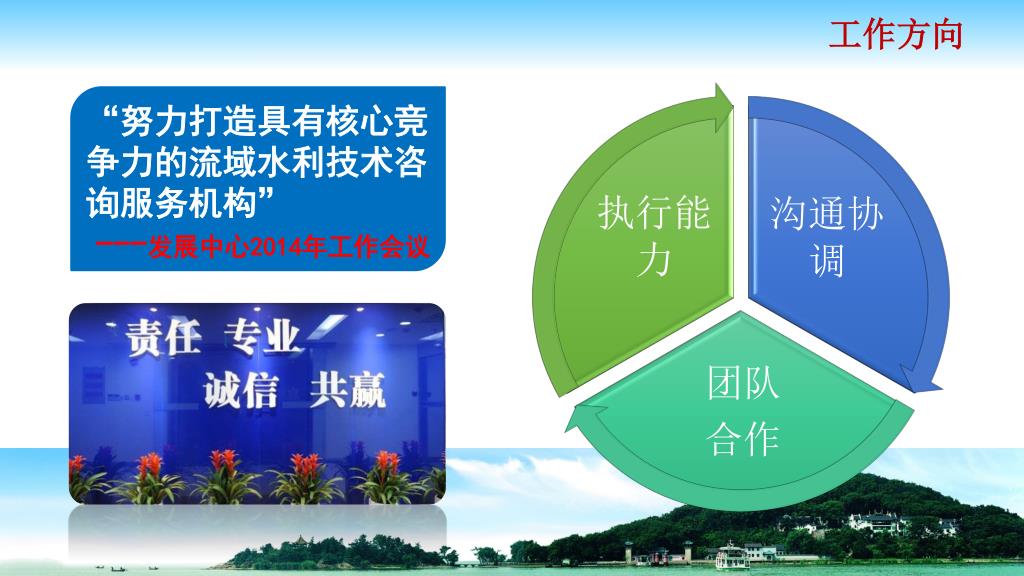 工作方向

“努力打造具有核心竞争力的流域水利技术咨询服务机构”

——发展中心2014年工作会议

责任 专业
诚信 共赢

执行能力

沟通协调

团队合作